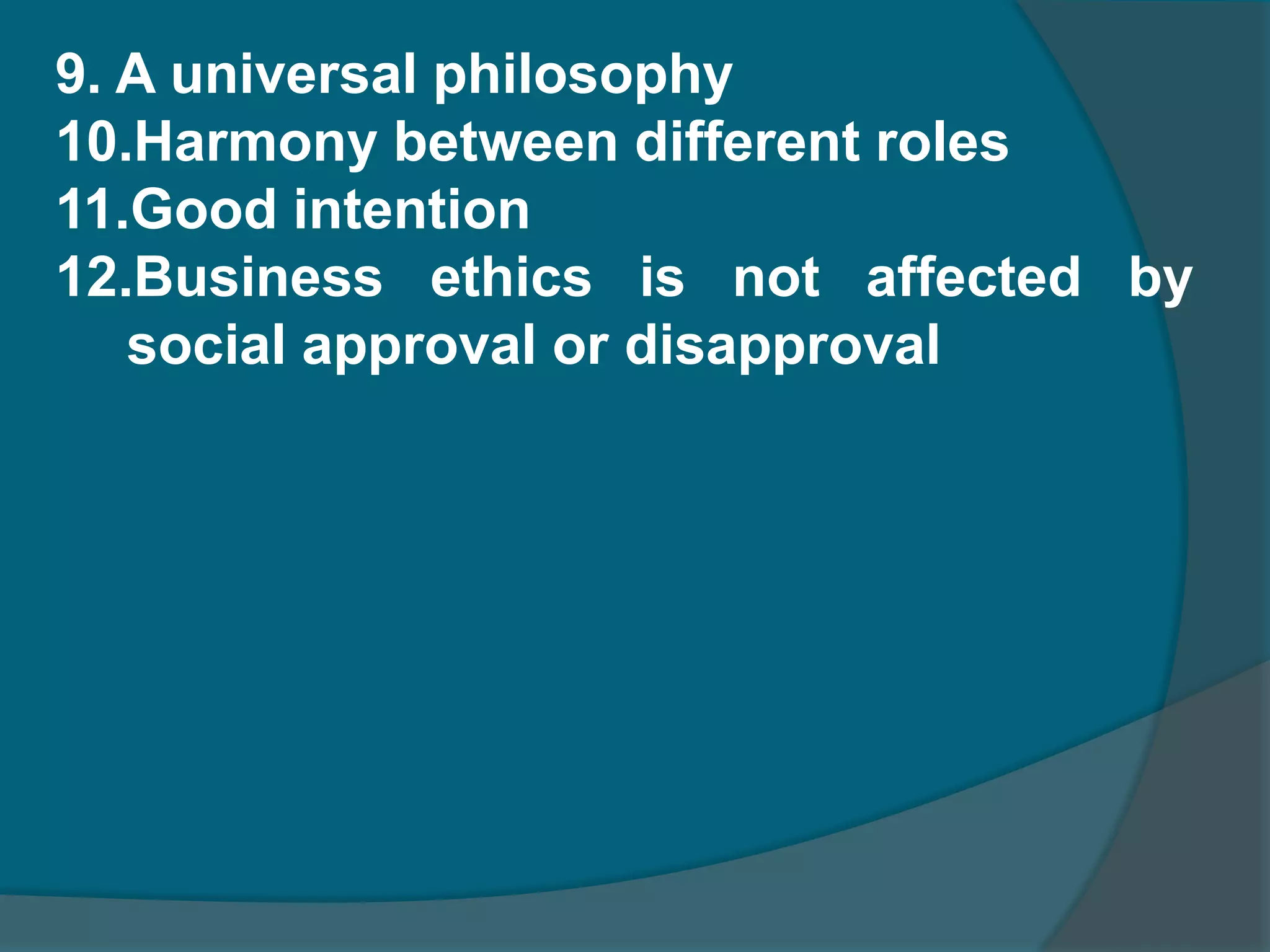 9. A universal philosophy
10.Harmony between different roles
11.Good intention
12.Business ethics is not affected by social approval or disapproval